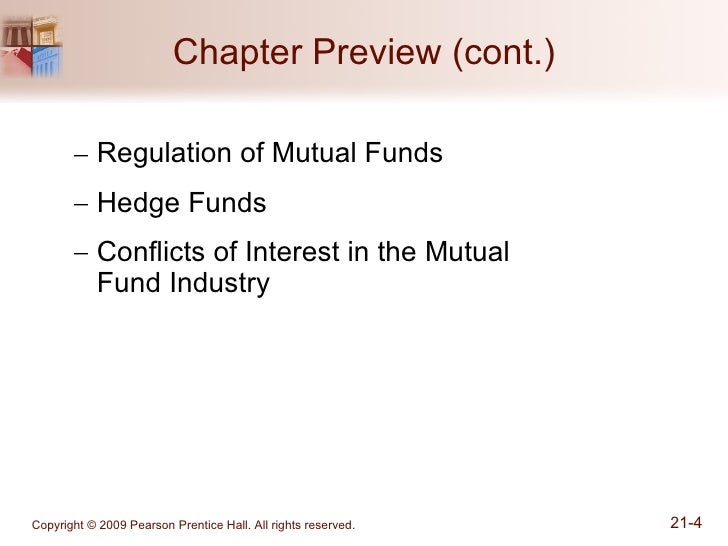 Chapter Preview (cont.)

– Regulation of Mutual Funds

– Hedge Funds

– Conflicts of Interest in the Mutual Fund Industry

Copyright © 2009 Pearson Prentice Hall. All rights reserved.

21-4